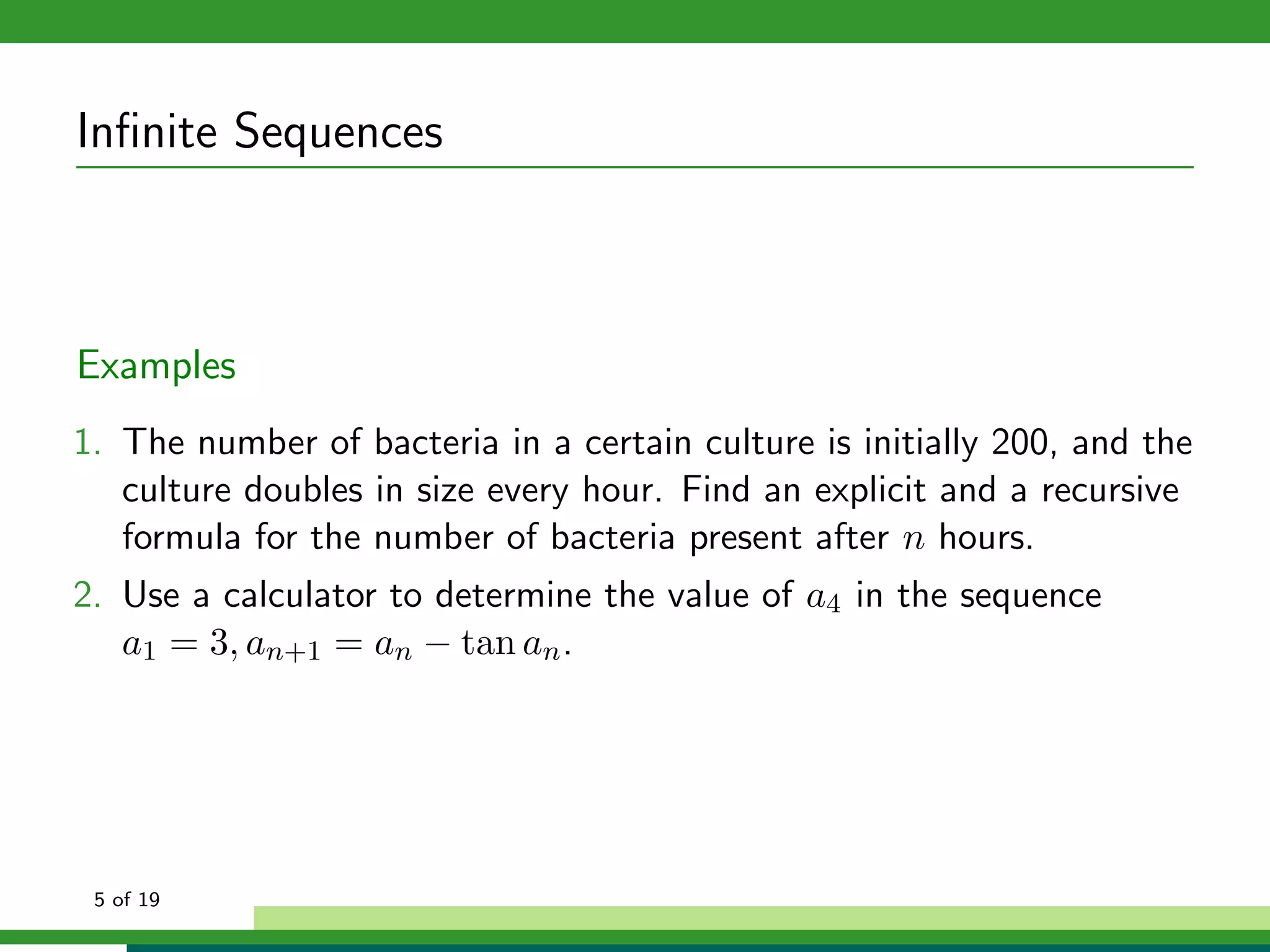 Infinite Sequences

Examples

1. The number of bacteria in a certain culture is initially 200, and the culture doubles in size every hour. Find an explicit and a recursive formula for the number of bacteria present after $n$ hours.
2. Use a calculator to determine the value of $a_4$ in the sequence $a_1 = 3, a_{n+1} = a_n - \tan a_n$.

5 of 19